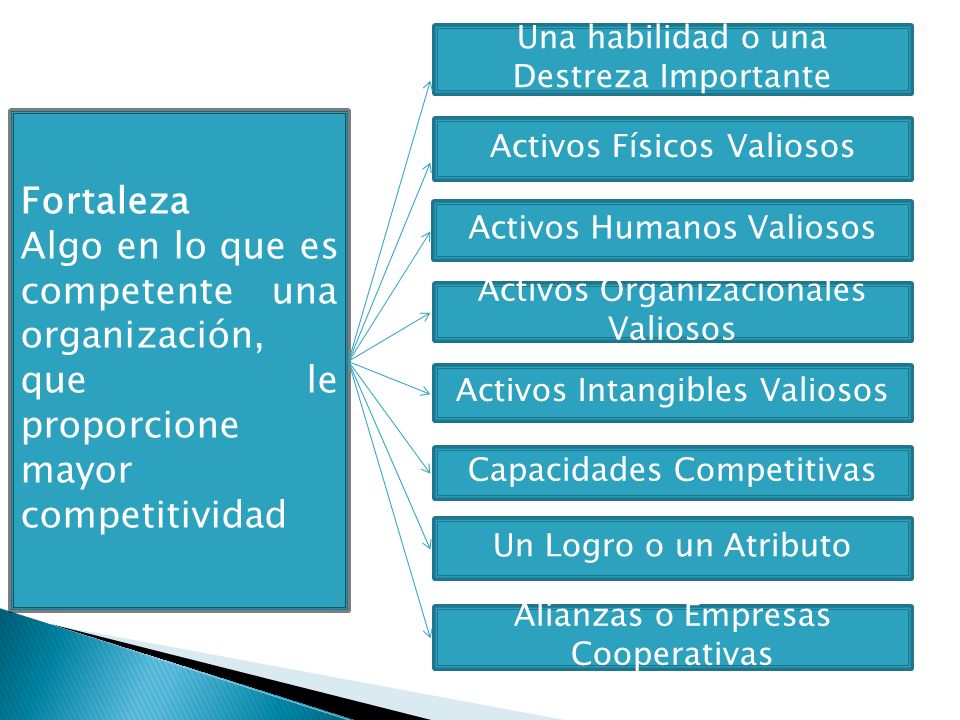 Fortaleza
Algo en lo que es competente una organización, que le proporcione mayor competitividad

Una habilidad o una Destreza Importante

Activos Físicos Valiosos

Activos Humanos Valiosos

Activos Organizacionales Valiosos

Activos Intangibles Valiosos

Capacidades Competitivas

Un Logro o un Atributo

Alianzas o Empresas Cooperativas